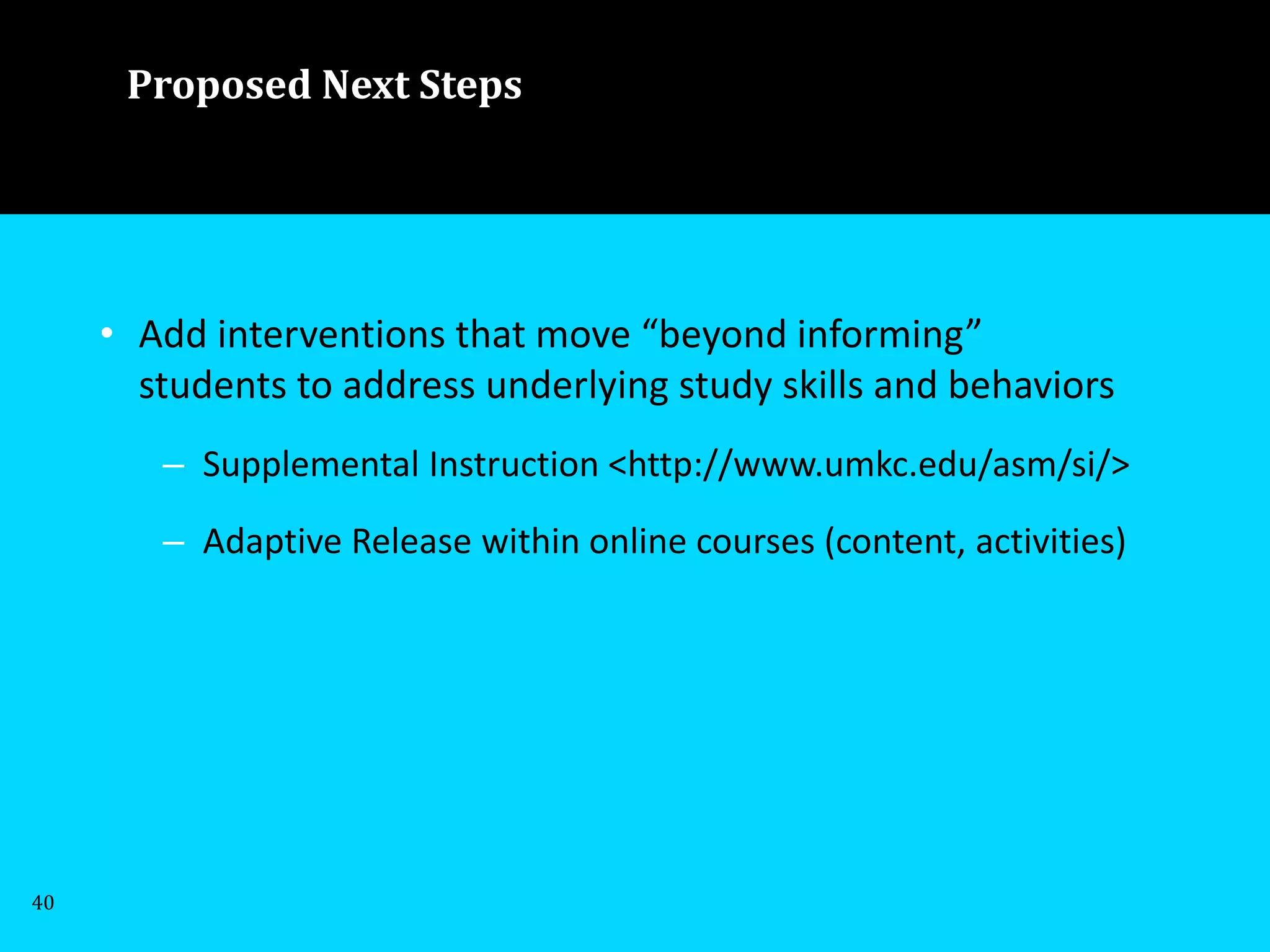 Proposed Next Steps

• Add interventions that move “beyond informing” students to address underlying study skills and behaviors

– Supplemental Instruction <http://www.umkc.edu/asm/si/>

– Adaptive Release within online courses (content, activities)

40